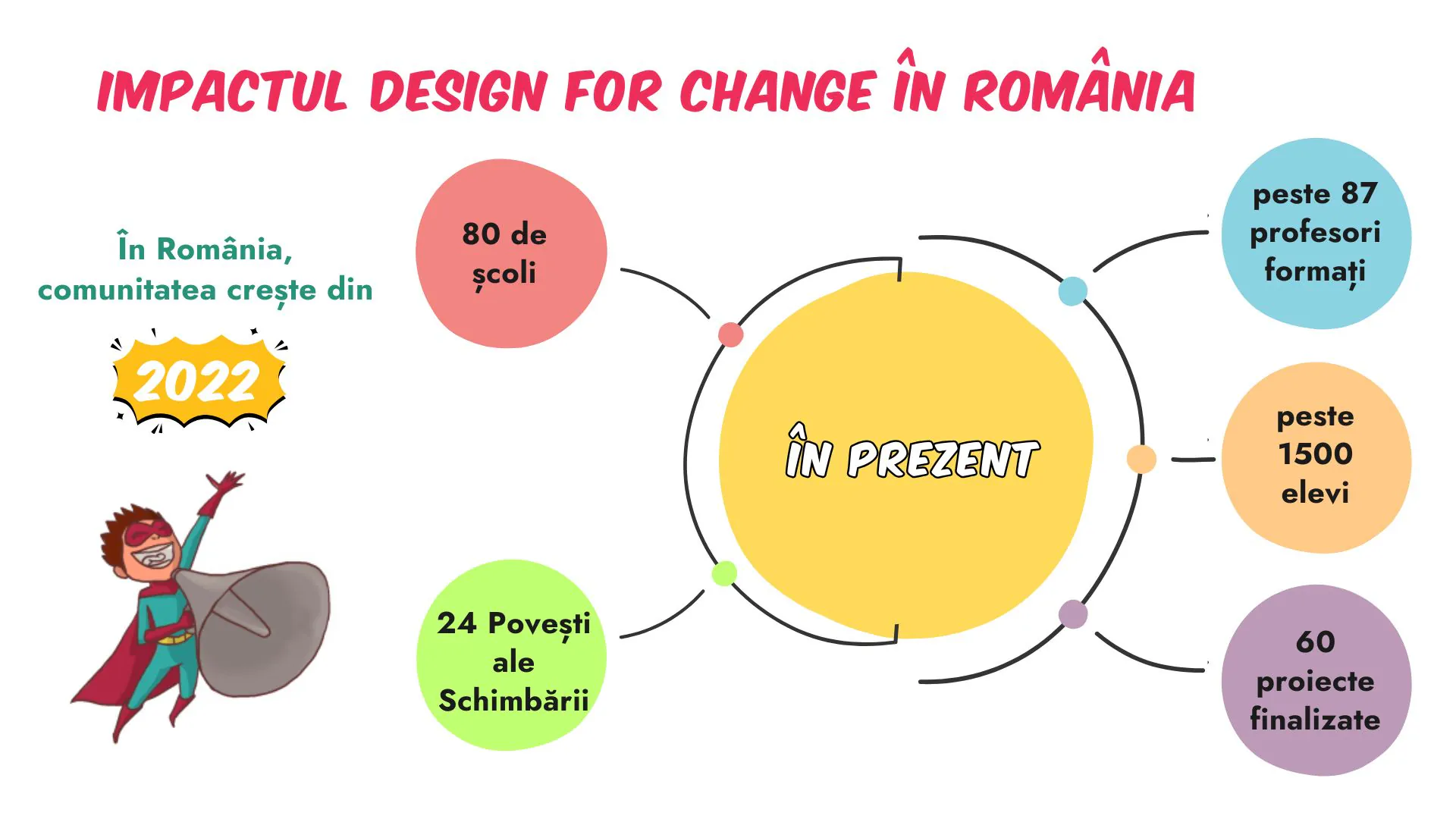 IMPACTUL DESIGN FOR CHANGE ÎN ROMÂNIA

În România, comunitatea crește din

2022

80 de școli

24 Povești ale Schimbării

ÎN PREZENT

peste 87 profesori formați

peste 1500 elevi

60 proiecte finalizate